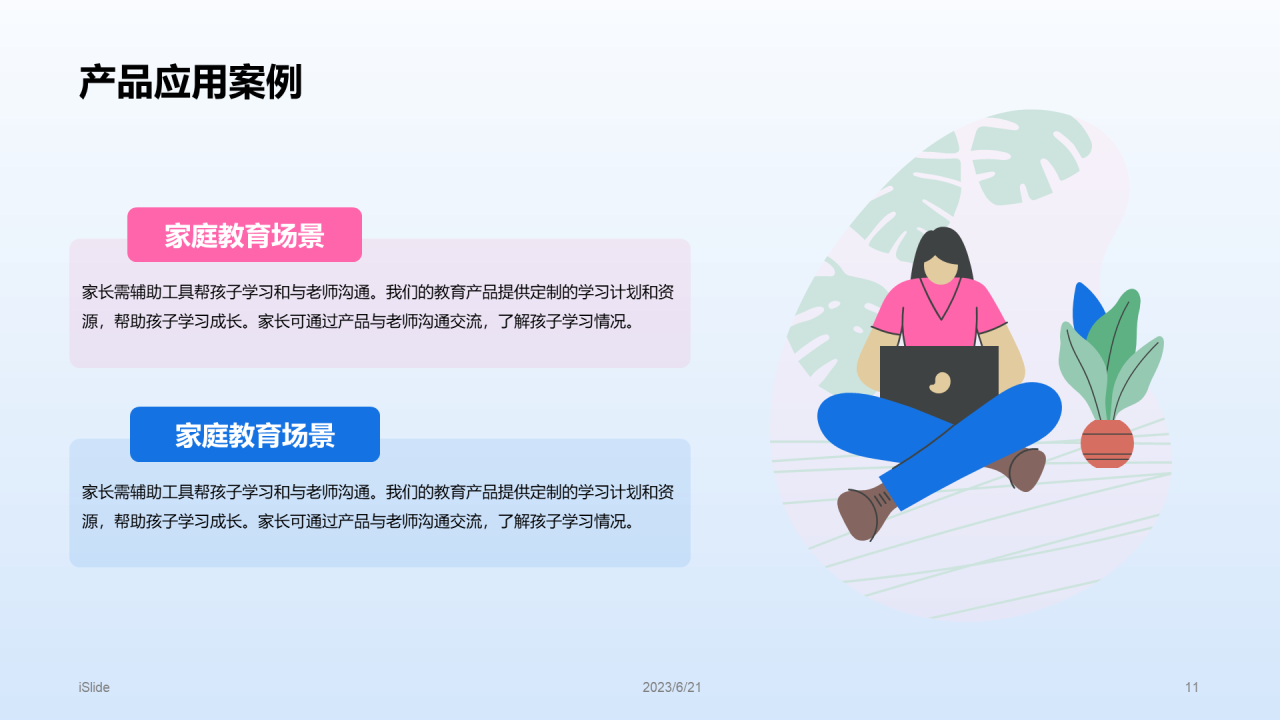 产品应用案例

家庭教育场景

家长需辅助工具帮孩子学习和与老师沟通。我们的教育产品提供定制的学习计划和资源，帮助孩子学习成长。家长可通过产品与老师沟通交流，了解孩子学习情况。

家庭教育场景

家长需辅助工具帮孩子学习和与老师沟通。我们的教育产品提供定制的学习计划和资源，帮助孩子学习成长。家长可通过产品与老师沟通交流，了解孩子学习情况。

iSlide

2023/6/21

11